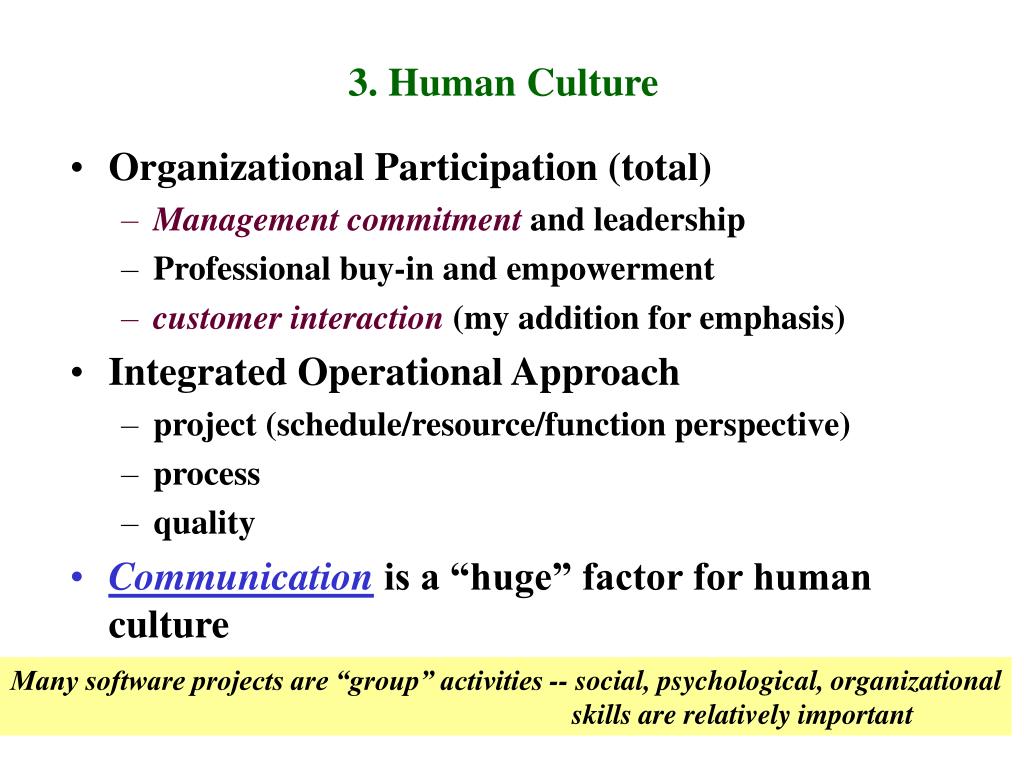 3. Human Culture

• Organizational Participation (total)
– Management commitment and leadership
– Professional buy-in and empowerment
– customer interaction (my addition for emphasis)

• Integrated Operational Approach
– project (schedule/resource/function perspective)
– process
– quality

• Communication is a “huge” factor for human culture

Many software projects are “group” activities -- social, psychological, organizational skills are relatively important